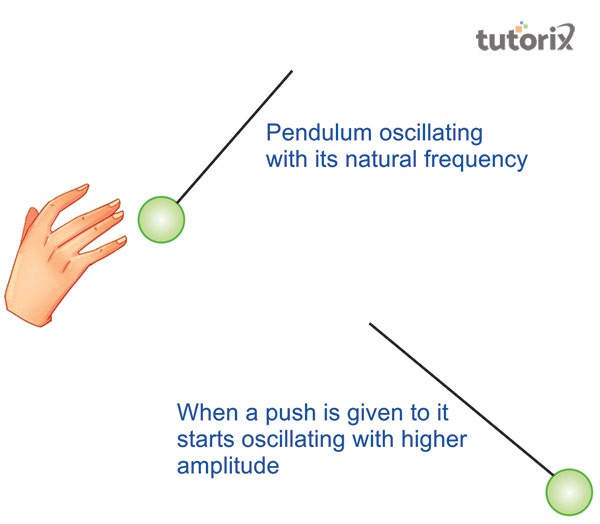 tutorix

Pendulum oscillating with its natural frequency

When a push is given to it starts oscillating with higher amplitude